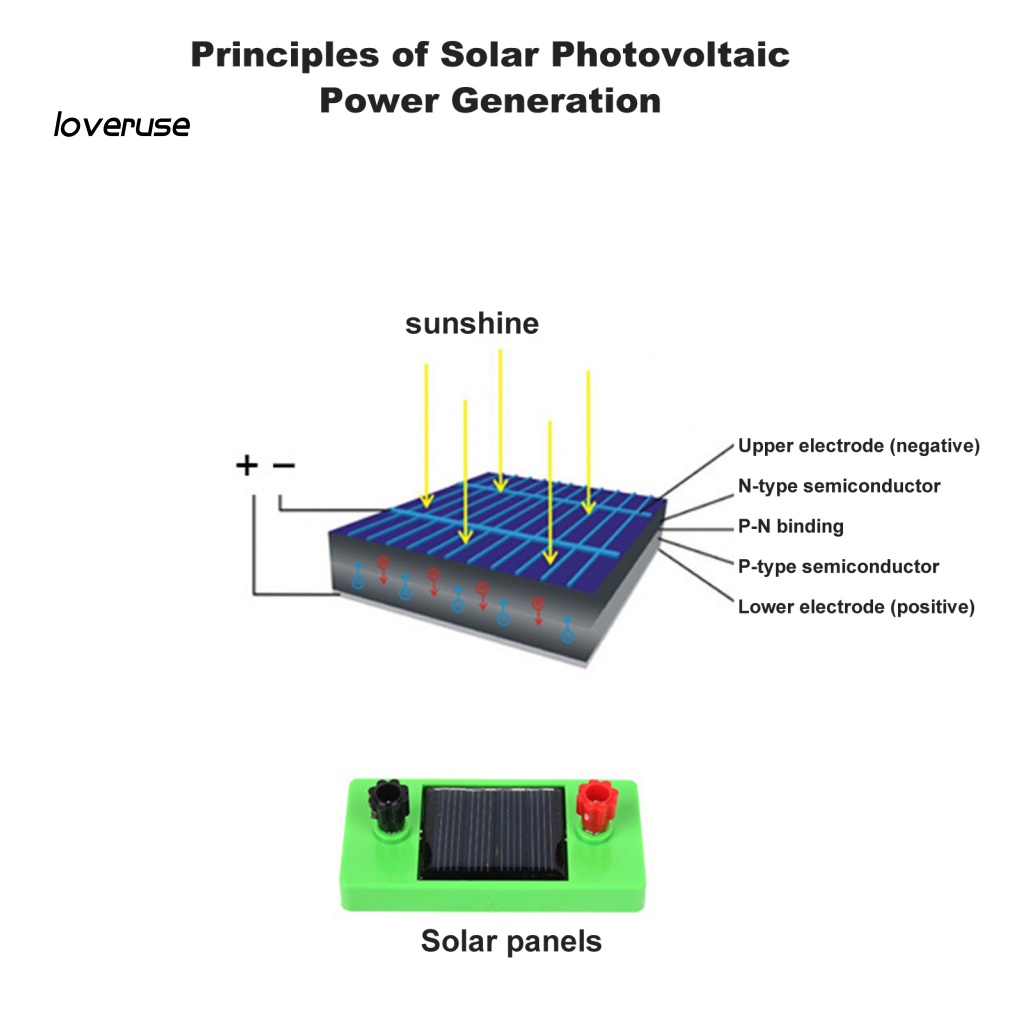 Principles of Solar Photovoltaic Power Generation

loveruse

sunshine

+ −

Upper electrode (negative)
N-type semiconductor
P-N binding
P-type semiconductor
Lower electrode (positive)

Solar panels